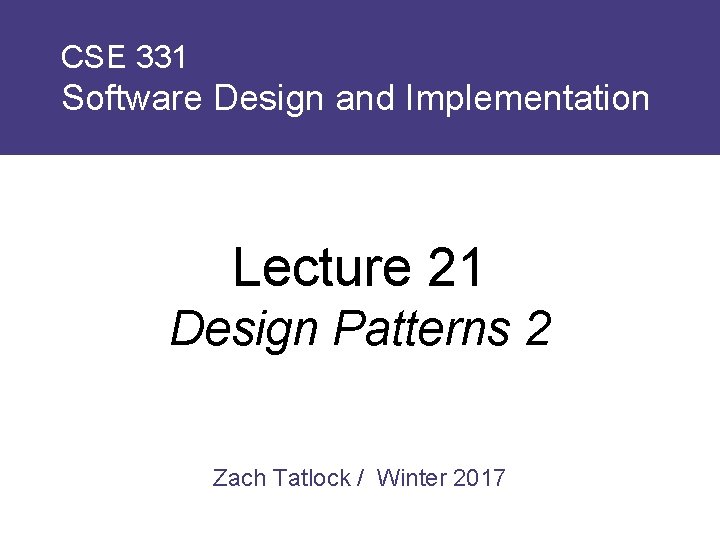 CSE 331
Software Design and Implementation

Lecture 21
Design Patterns 2

Zach Tatlock / Winter 2017